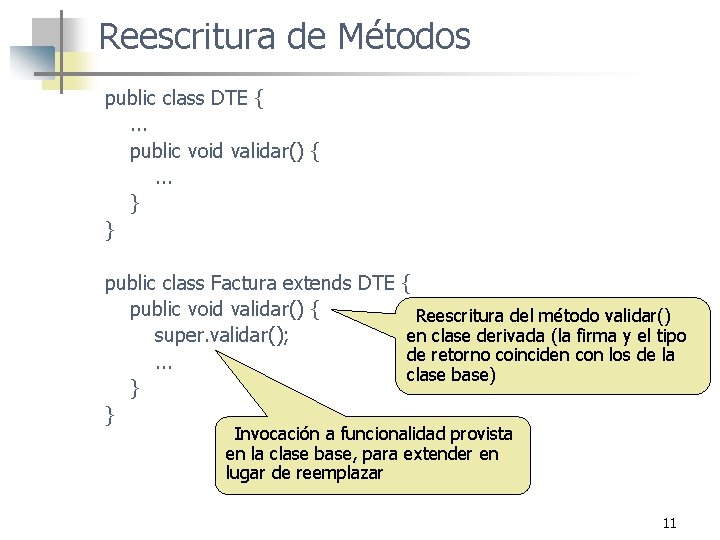 Reescritura de Métodos

public class DTE {
...
public void validar() {
...
}
}

public class Factura extends DTE {
public void validar() {
super.validar();
...
}
}

Reescritura del método validar() en clase derivada (la firma y el tipo de retorno coinciden con los de la clase base)

Invocación a funcionalidad provista en la clase base, para extender en lugar de reemplazar

11